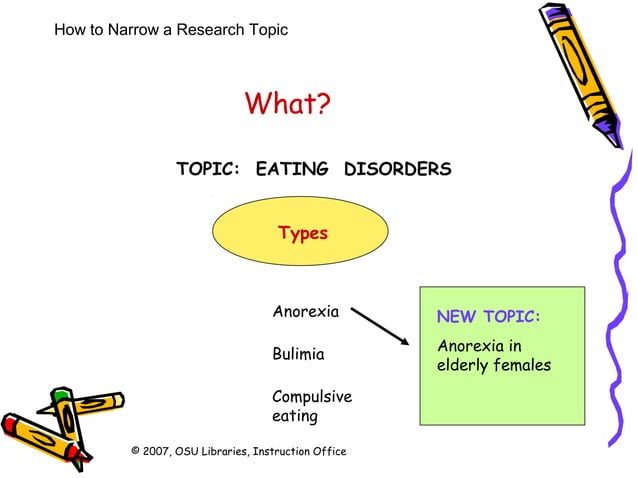 How to Narrow a Research Topic

What?

TOPIC: EATING DISORDERS

Types

Anorexia

Bulimia

Compulsive eating

NEW TOPIC:

Anorexia in elderly females

© 2007, OSU Libraries, Instruction Office